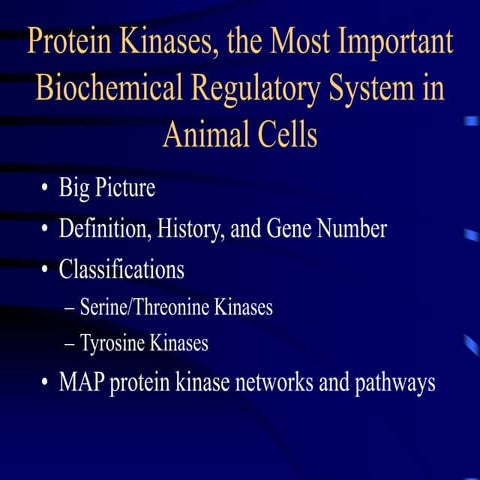 Protein Kinases, the Most Important Biochemical Regulatory System in Animal Cells

• Big Picture
• Definition, History, and Gene Number
• Classifications
– Serine/Threonine Kinases
– Tyrosine Kinases
• MAP protein kinase networks and pathways